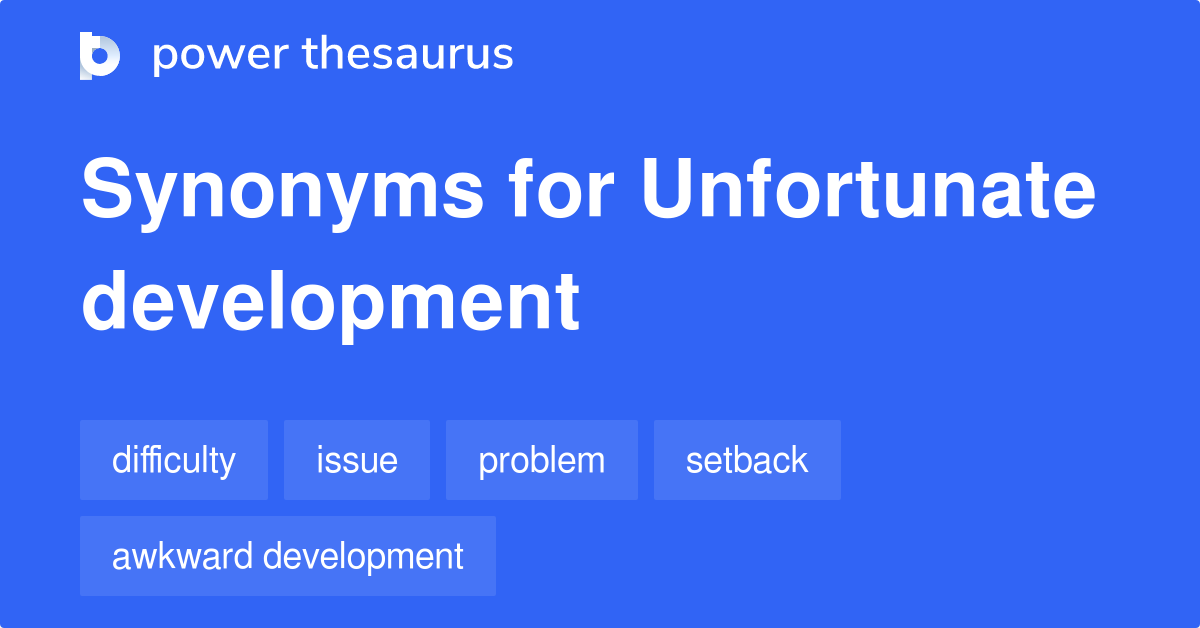 power thesaurus

Synonyms for Unfortunate development

difficulty

issue

problem

setback

awkward development